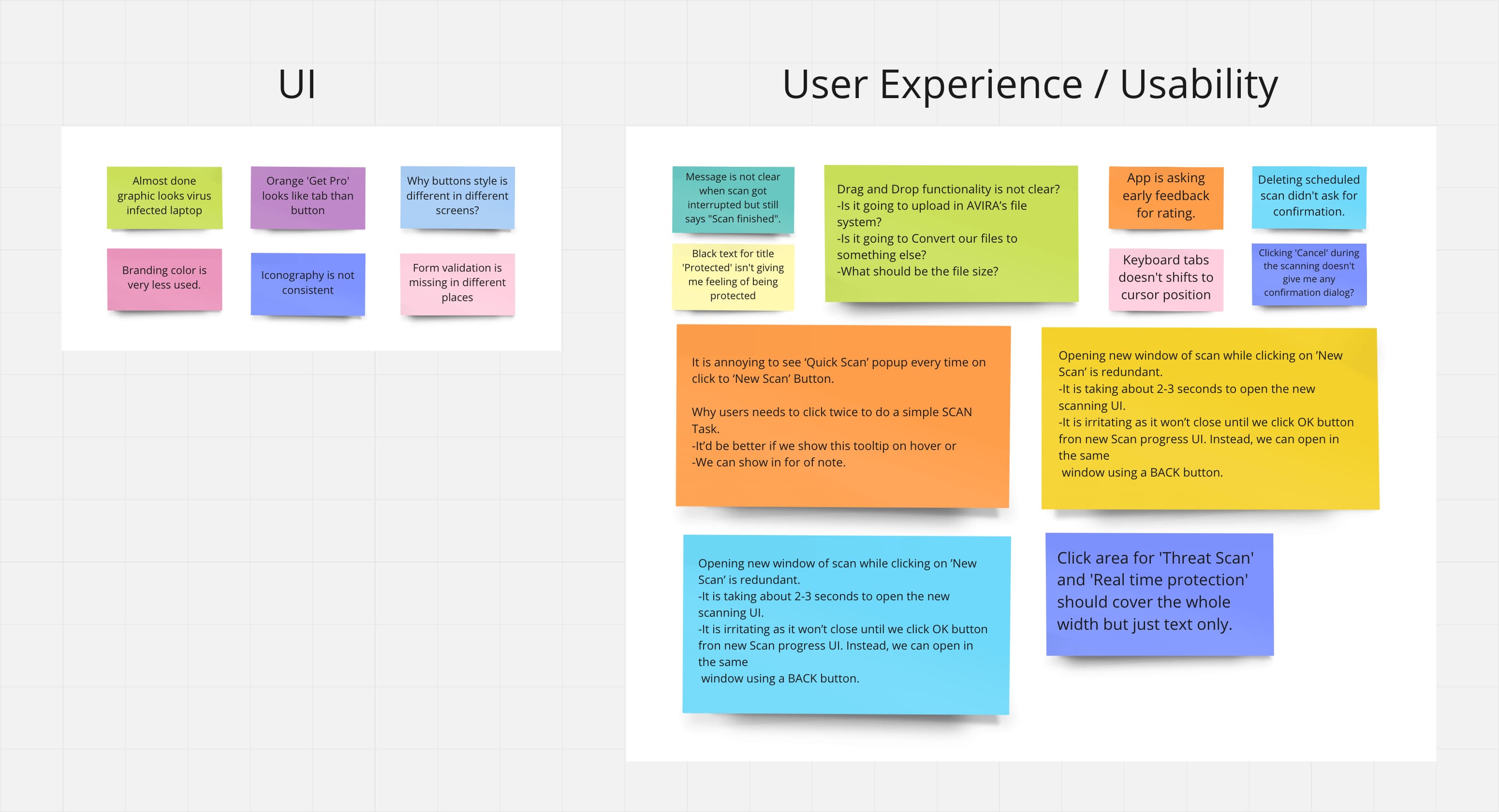 UI

Almost done graphic looks virus infected laptop

Orange 'Get Pro' looks like tab than button

Why buttons style is different in different screens?

Branding color is very less used.

Iconography is not consistent

Form validation is missing in different places

User Experience / Usability

Message is not clear when scan got interrupted but still says "Scan finished".

Black text for title 'Protected' isn't giving me feeling of being protected

Drag and Drop functionality is not clear?
-Is it going to upload in AVIRA's file system?
-Is it going to Convert our files to something else?
-What should be the file size?

App is asking early feedback for rating.

Keyboard tabs doesn't shifts to cursor position

Deleting scheduled scan didn't ask for confirmation.

Clicking 'Cancel' during the scanning doesn't give me any confirmation dialog?

It is annoying to see 'Quick Scan' popup every time on click to 'New Scan' Button.

Why users needs to click twice to do a simple SCAN Task.
-It'd be better if we show this tooltip on hover or
-We can show in for of note.

Opening new window of scan while clicking on 'New Scan' is redundant.
-It is taking about 2-3 seconds to open the new scanning UI.
-It is irritating as it won't close until we click OK button fron new Scan progress UI. Instead, we can open in the same
window using a BACK button.

Opening new window of scan while clicking on 'New Scan' is redundant.
-It is taking about 2-3 seconds to open the new scanning UI.
-It is irritating as it won't close until we click OK button fron new Scan progress UI. Instead, we can open in the same
window using a BACK button.

Click area for 'Threat Scan' and 'Real time protection' should cover the whole width but just text only.